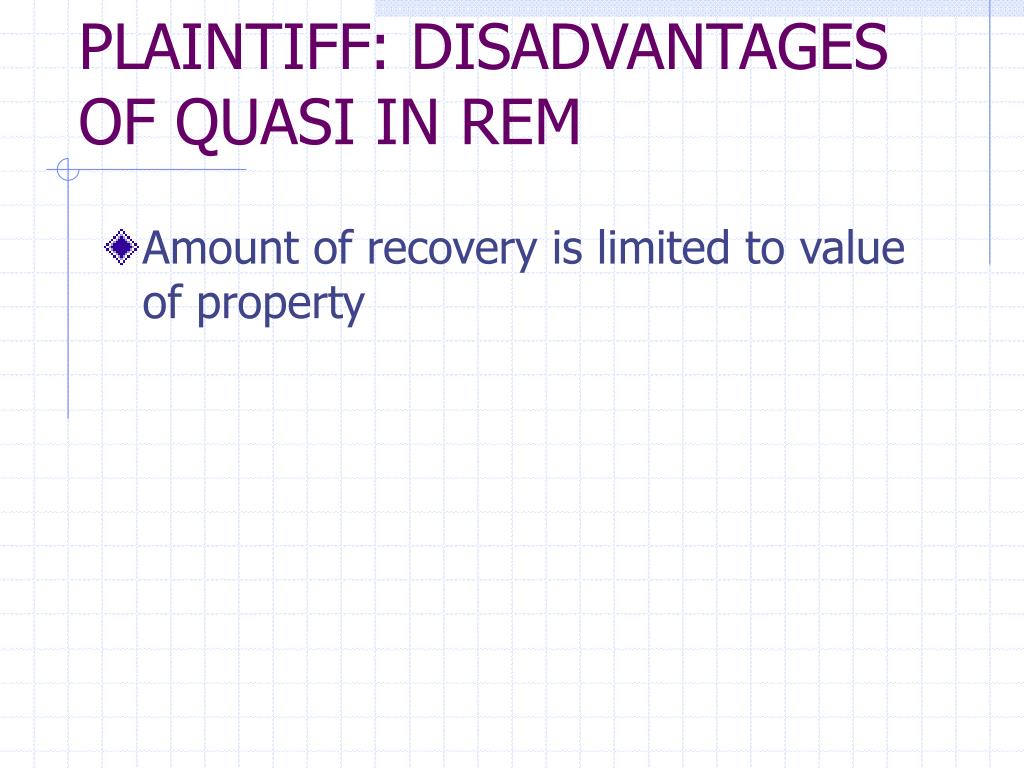 PLAINTIFF: DISADVANTAGES OF QUASI IN REM

Amount of recovery is limited to value of property